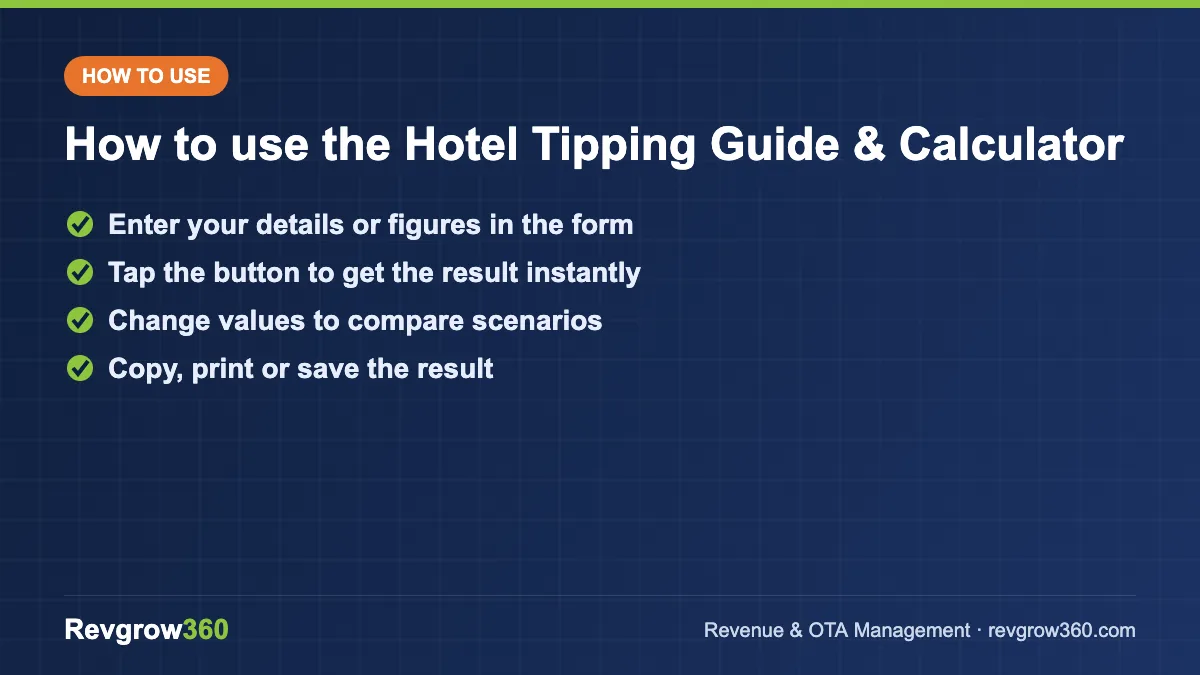 HOW TO USE

How to use the Hotel Tipping Guide & Calculator

✓ Enter your details or figures in the form
✓ Tap the button to get the result instantly
✓ Change values to compare scenarios
✓ Copy, print or save the result

Revgrow360

Revenue & OTA Management · revgrow360.com